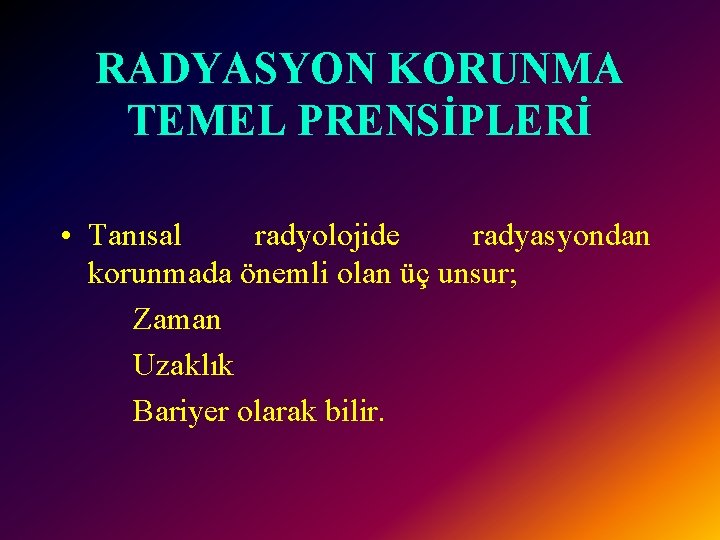 RADYASYON KORUNMA TEMEL PRENSİPLERİ

• Tanısal radyolojide radyasyondan korunmada önemli olan üç unsur;

Zaman

Uzaklık

Bariyer olarak bilir.